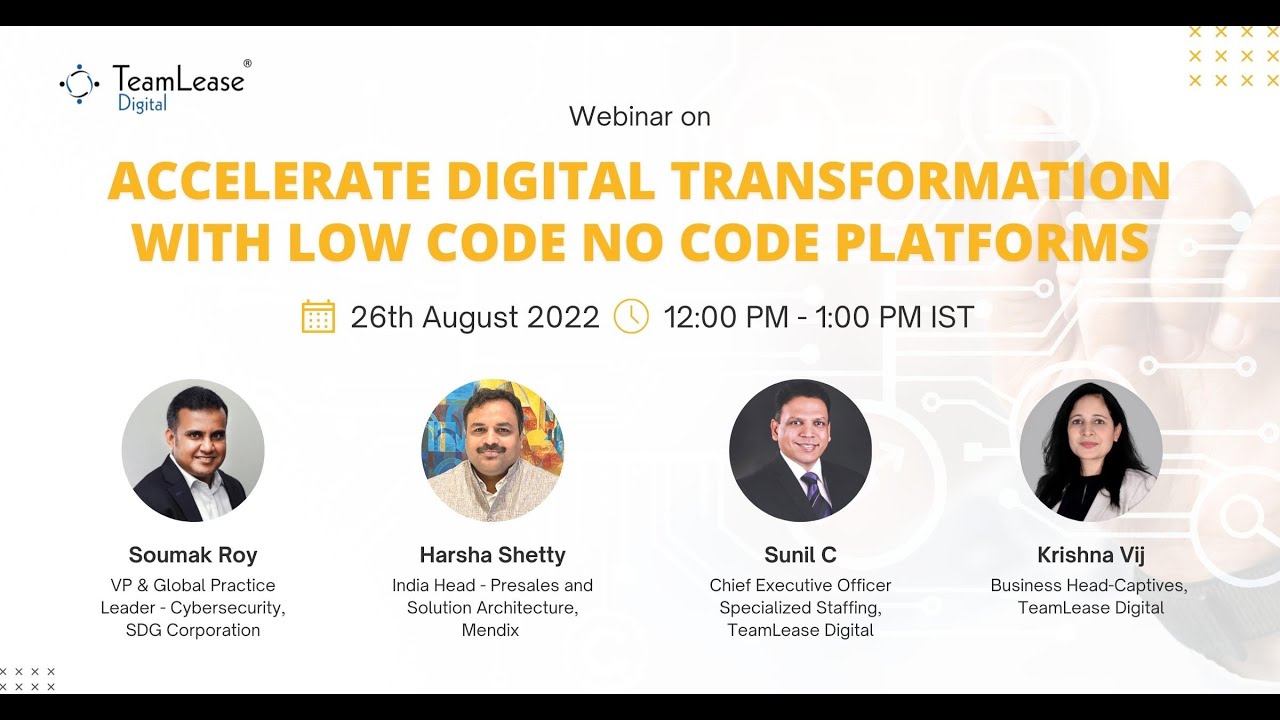 TeamLease® Digital

Webinar on

ACCELERATE DIGITAL TRANSFORMATION WITH LOW CODE NO CODE PLATFORMS

26th August 2022 12:00 PM - 1:00 PM IST

Soumak Roy
VP & Global Practice Leader - Cybersecurity, SDG Corporation

Harsha Shetty
India Head - Presales and Solution Architecture, Mendix

Sunil C
Chief Executive Officer Specialized Staffing, TeamLease Digital

Krishna Vij
Business Head-Captives, TeamLease Digital